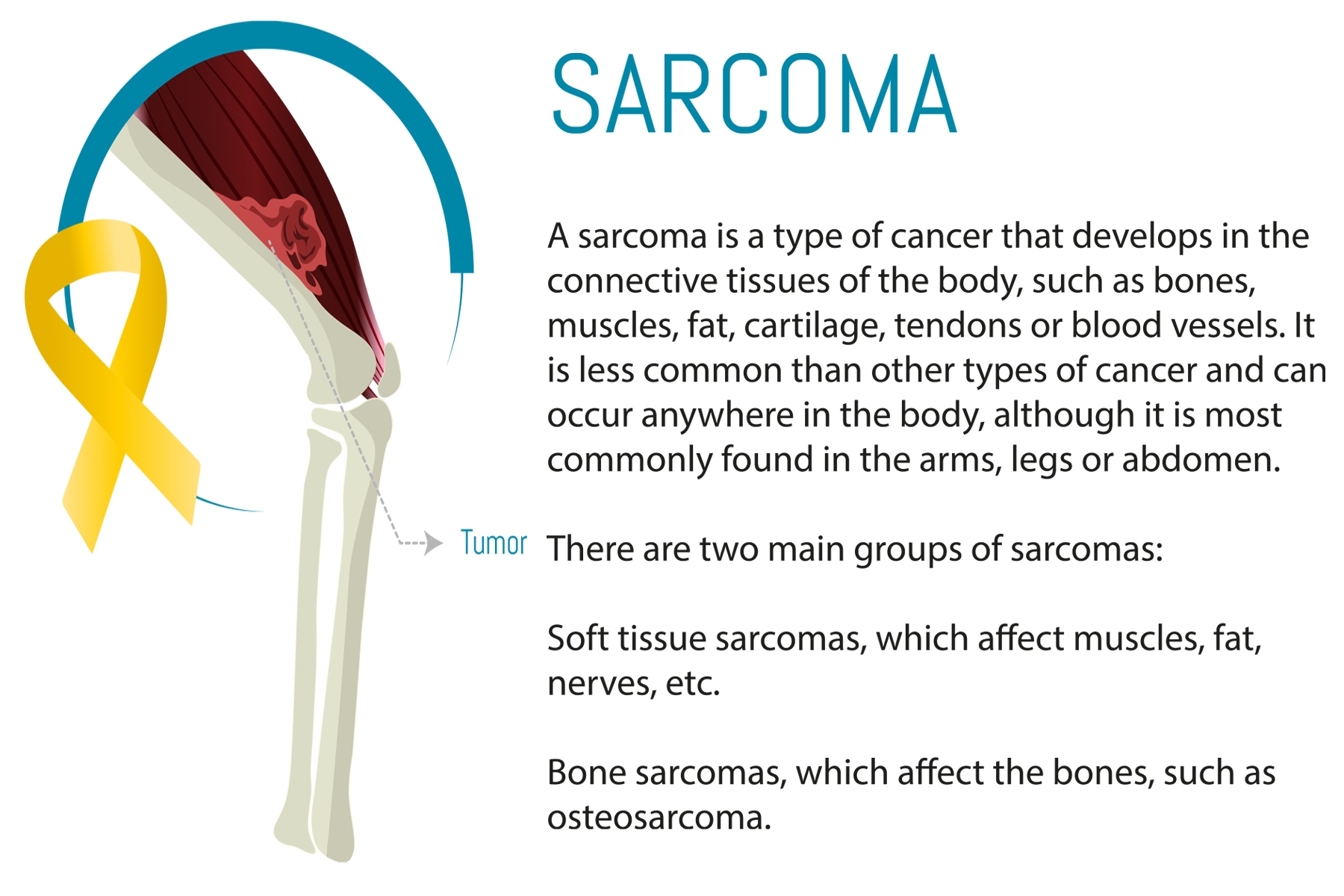 SARCOMA

A sarcoma is a type of cancer that develops in the connective tissues of the body, such as bones, muscles, fat, cartilage, tendons or blood vessels. It is less common than other types of cancer and can occur anywhere in the body, although it is most commonly found in the arms, legs or abdomen.

Tumor

There are two main groups of sarcomas:

Soft tissue sarcomas, which affect muscles, fat, nerves, etc.

Bone sarcomas, which affect the bones, such as osteosarcoma.